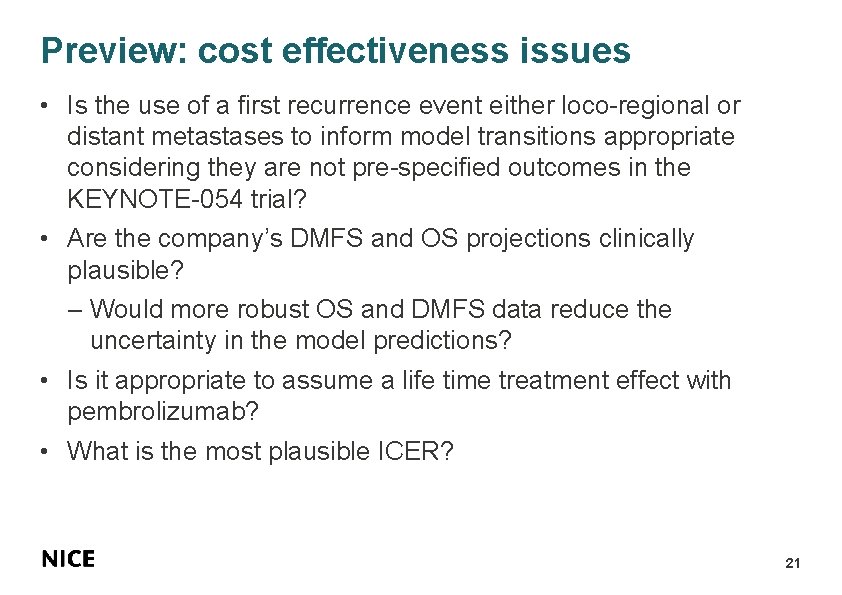 Preview: cost effectiveness issues

• Is the use of a first recurrence event either loco-regional or distant metastases to inform model transitions appropriate considering they are not pre-specified outcomes in the KEYNOTE-054 trial?

• Are the company's DMFS and OS projections clinically plausible?

– Would more robust OS and DMFS data reduce the uncertainty in the model predictions?

• Is it appropriate to assume a life time treatment effect with pembrolizumab?

• What is the most plausible ICER?

NICE

21